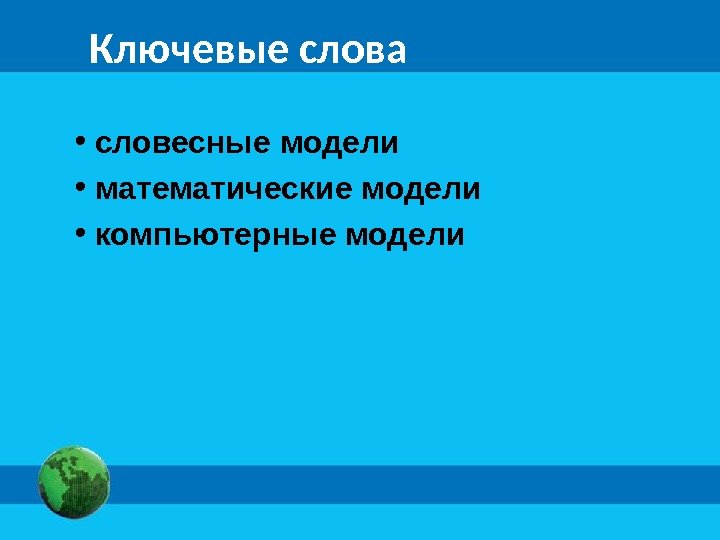 Ключевые слова

• словесные модели
• математические модели
• компьютерные модели